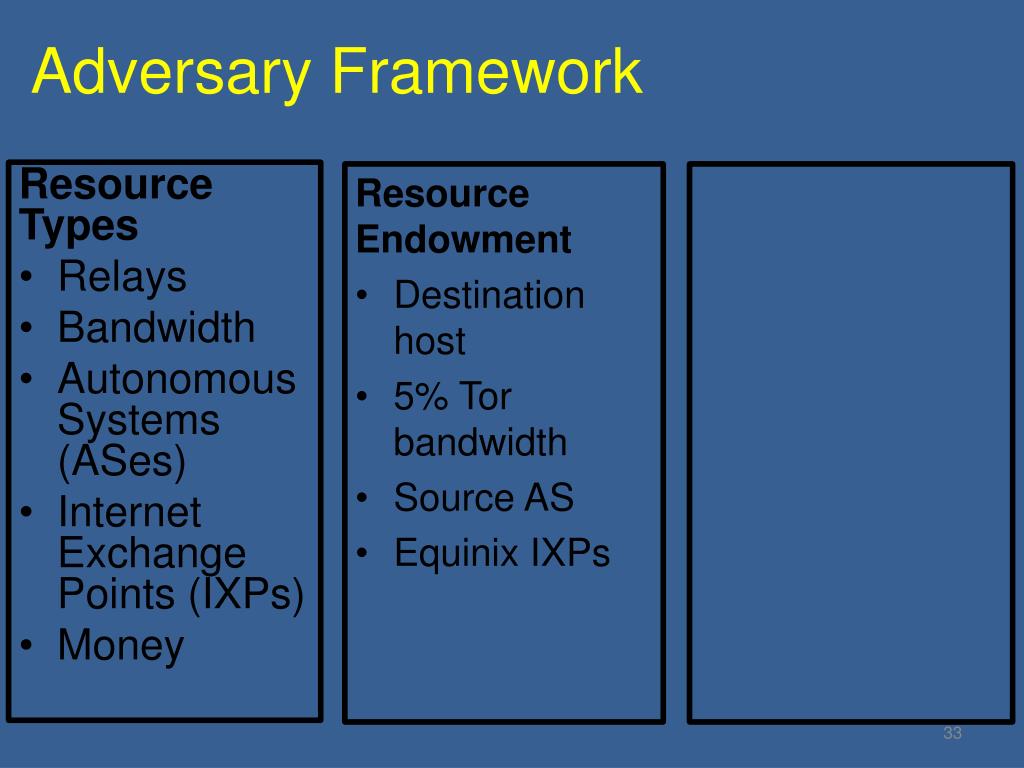 Adversary Framework

Resource Types
• Relays
• Bandwidth
• Autonomous Systems (ASes)
• Internet Exchange Points (IXPs)
• Money

Resource Endowment
• Destination host
• 5% Tor bandwidth
• Source AS
• Equinix IXPs

33